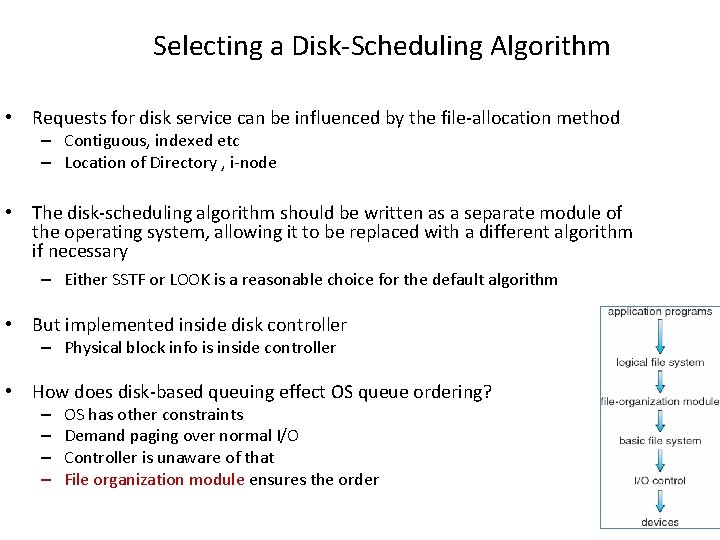 Selecting a Disk-Scheduling Algorithm

• Requests for disk service can be influenced by the file-allocation method
  – Contiguous, indexed etc
  – Location of Directory , i-node

• The disk-scheduling algorithm should be written as a separate module of the operating system, allowing it to be replaced with a different algorithm if necessary
  – Either SSTF or LOOK is a reasonable choice for the default algorithm

• But implemented inside disk controller
  – Physical block info is inside controller

• How does disk-based queuing effect OS queue ordering?
  – OS has other constraints
  – Demand paging over normal I/O
  – Controller is unaware of that
  – File organization module ensures the order

application programs
logical file system
file-organization module
basic file system
I/O control
devices